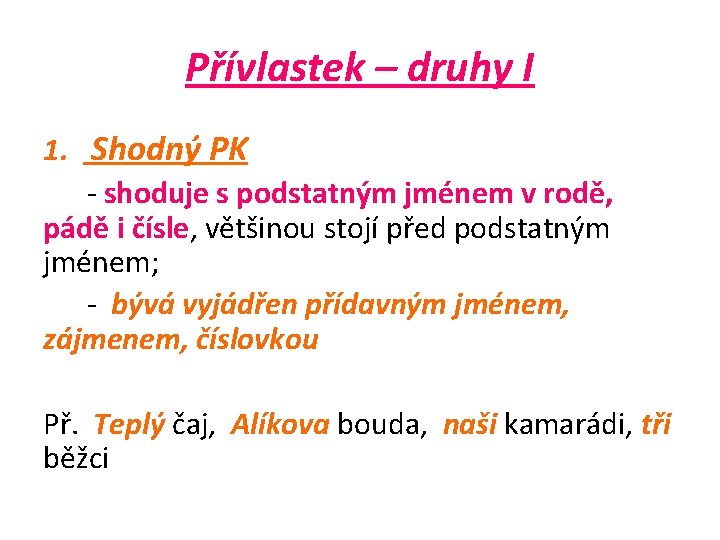 Přívlastek – druhy I

1. Shodný PK

- shoduje s podstatným jménem v rodě, pádě i čísle, většinou stojí před podstatným jménem;

- bývá vyjádřen přídavným jménem, zájmenem, číslovkou

Př. Teplý čaj, Alíkova bouda, naši kamarádi, tři běžci